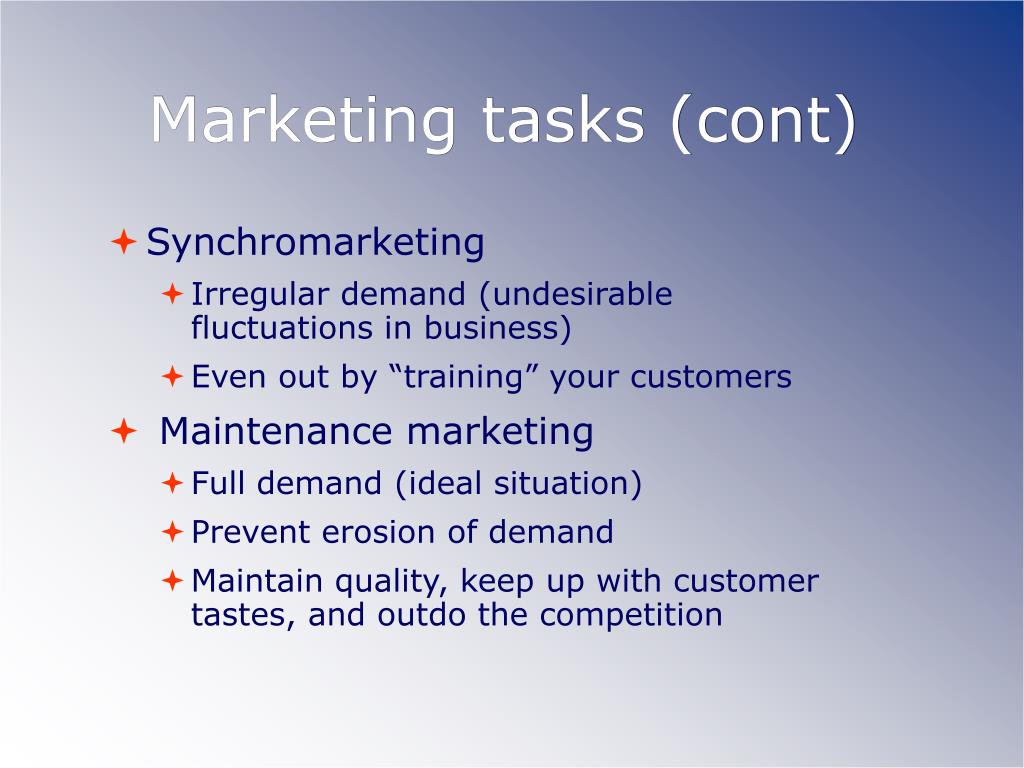 Marketing tasks (cont)

Synchromarketing

Irregular demand (undesirable fluctuations in business)

Even out by “training” your customers

Maintenance marketing

Full demand (ideal situation)

Prevent erosion of demand

Maintain quality, keep up with customer tastes, and outdo the competition